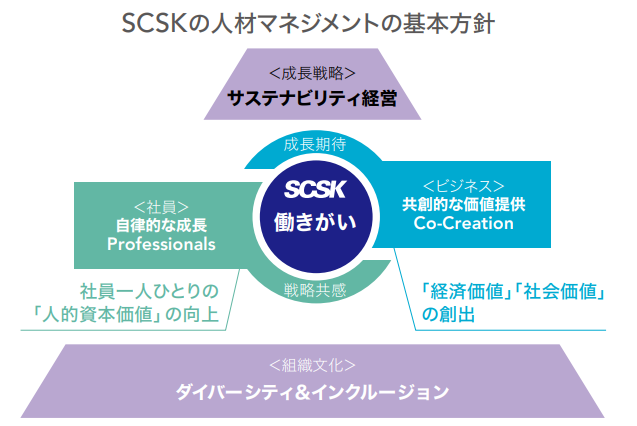 SCSKの人材マネジメントの基本方針

<成長戦略>
サステナビリティ経営

成長期待

<社員>
自律的な成長
Professionals

SCSK
働きがい

<ビジネス>
共創的な価値提供
Co-Creation

戦略共感

社員一人ひとりの
「人的資本価値」の向上

「経済価値」「社会価値」
の創出

<組織文化>
ダイバーシティ&インクルージョン